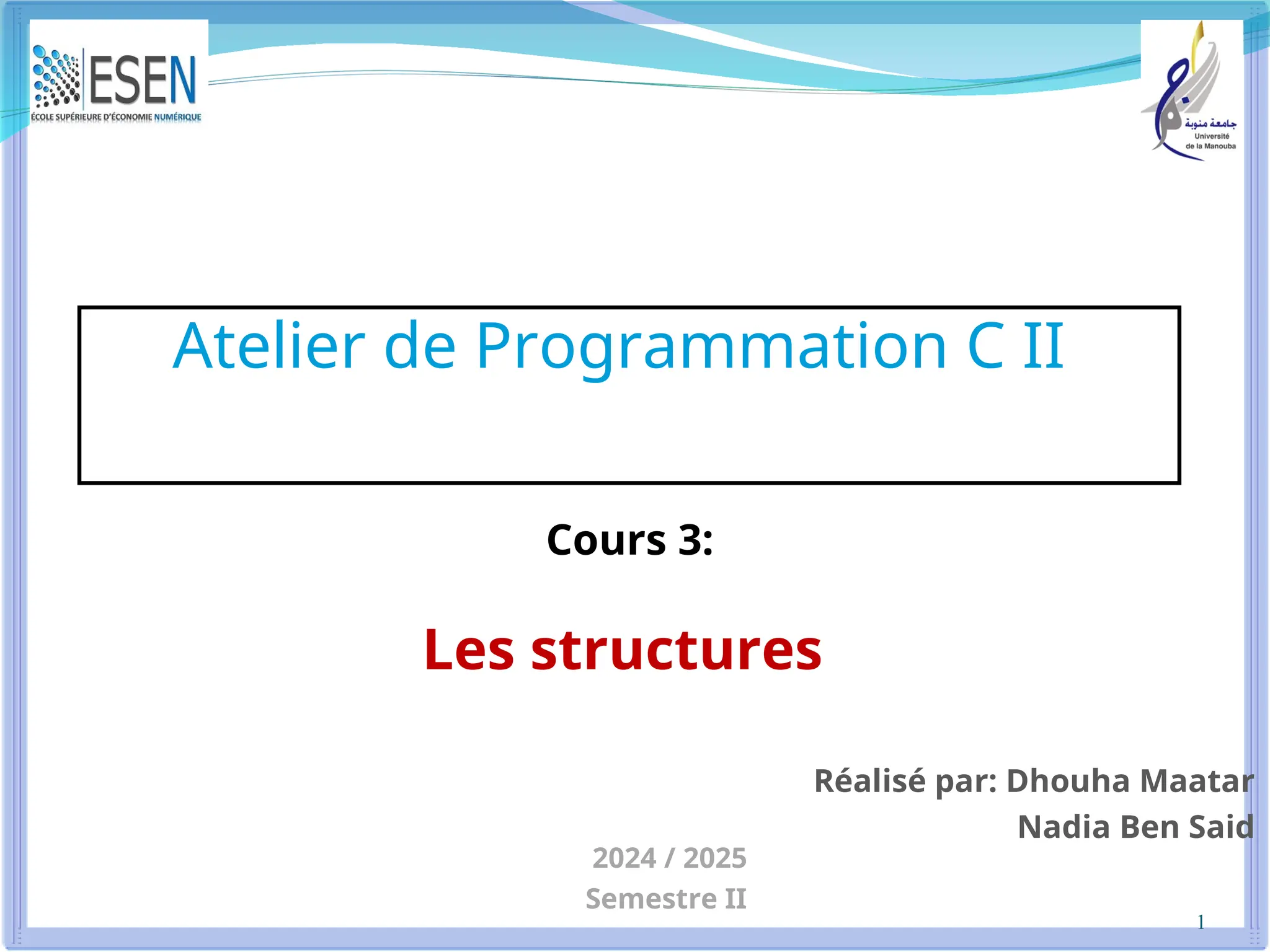 ESEN
ÉCOLE SUPÉRIEURE D'ÉCONOMIE NUMÉRIQUE

جامعة منوبة
Université de la Manouba

Atelier de Programmation C II

Cours 3:

Les structures

Réalisé par: Dhouha Maatar
Nadia Ben Said

2024 / 2025
Semestre II

1